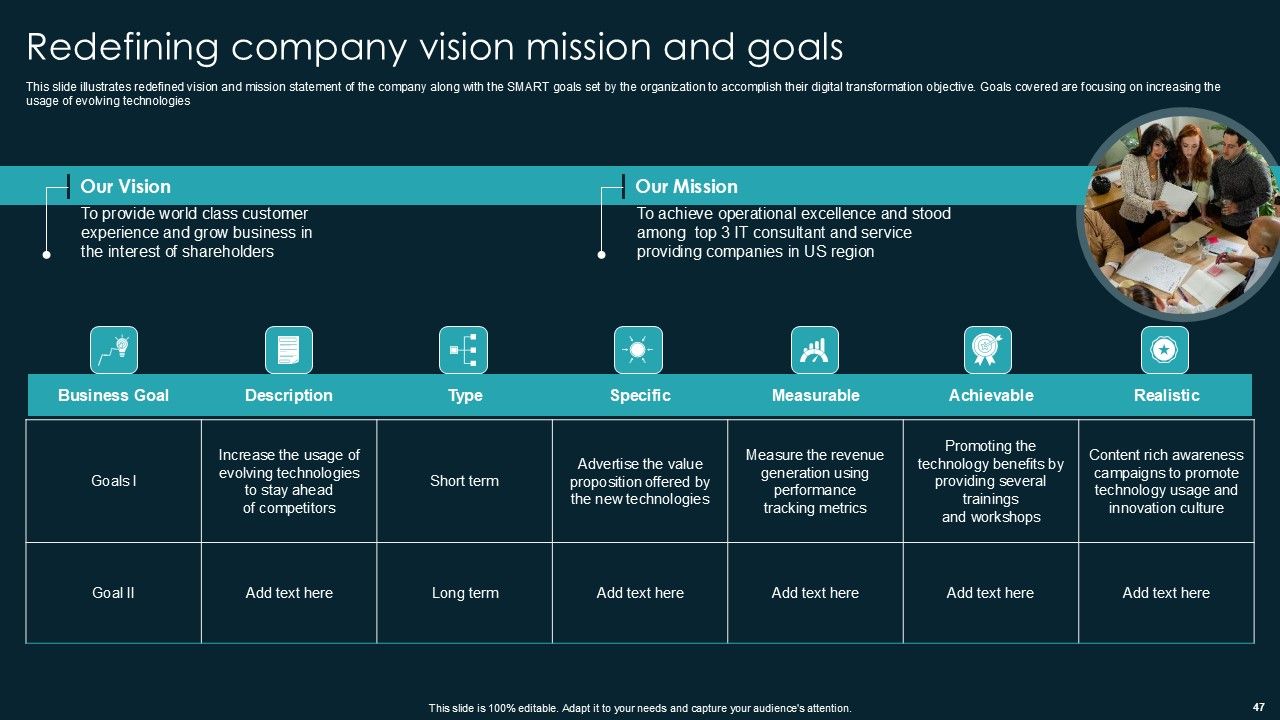 Redefining company vision mission and goals

This slide illustrates redefined vision and mission statement of the company along with the SMART goals set by the organization to accomplish their digital transformation objective. Goals covered are focusing on increasing the usage of evolving technologies

Our Vision

To provide world class customer experience and grow business in the interest of shareholders

Our Mission

To achieve operational excellence and stood among top 3 IT consultant and service providing companies in US region

| Business Goal | Description | Type | Specific | Measurable | Achievable | Realistic |
|---|---|---|---|---|---|---|
| Goals I | Increase the usage of evolving technologies to stay ahead of competitors | Short term | Advertise the value proposition offered by the new technologies | Measure the revenue generation using performance tracking metrics | Promoting the technology benefits by providing several trainings and workshops | Content rich awareness campaigns to promote technology usage and innovation culture |
| Goal II | Add text here | Long term | Add text here | Add text here | Add text here | Add text here |

This slide is 100% editable. Adapt it to your needs and capture your audience's attention.

47